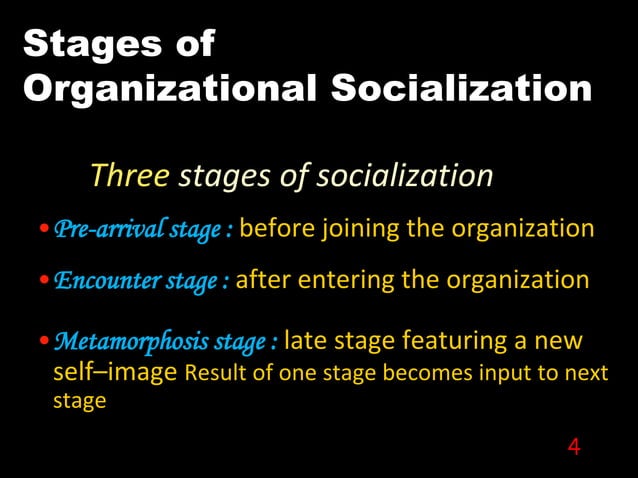 Stages of Organizational Socialization

Three stages of socialization

• Pre-arrival stage : before joining the organization

• Encounter stage : after entering the organization

• Metamorphosis stage : late stage featuring a new self–image Result of one stage becomes input to next stage

4